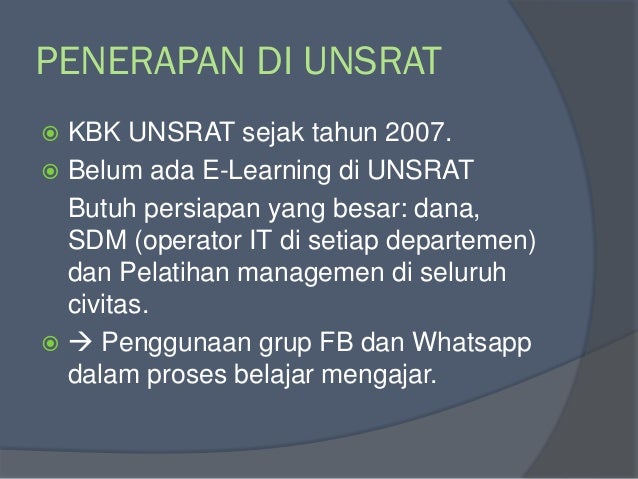 PENERAPAN DI UNSRAT

KBK UNSRAT sejak tahun 2007.

Belum ada E-Learning di UNSRAT

Butuh persiapan yang besar: dana, SDM (operator IT di setiap departemen) dan Pelatihan managemen di seluruh civitas.

→ Penggunaan grup FB dan Whatsapp dalam proses belajar mengajar.